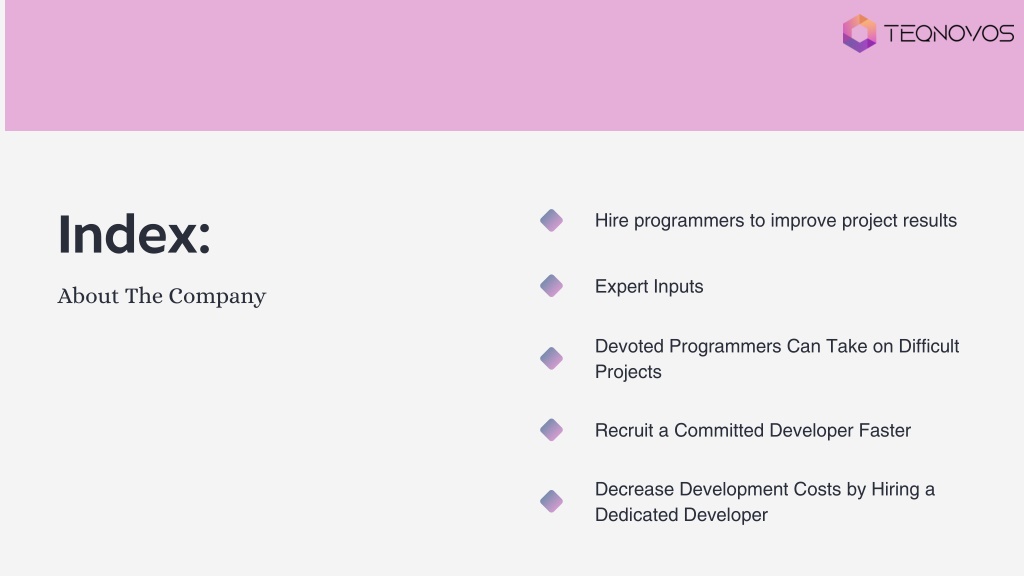 TEQNOVOS

Index:

About The Company

Hire programmers to improve project results

Expert Inputs

Devoted Programmers Can Take on Difficult Projects

Recruit a Committed Developer Faster

Decrease Development Costs by Hiring a Dedicated Developer